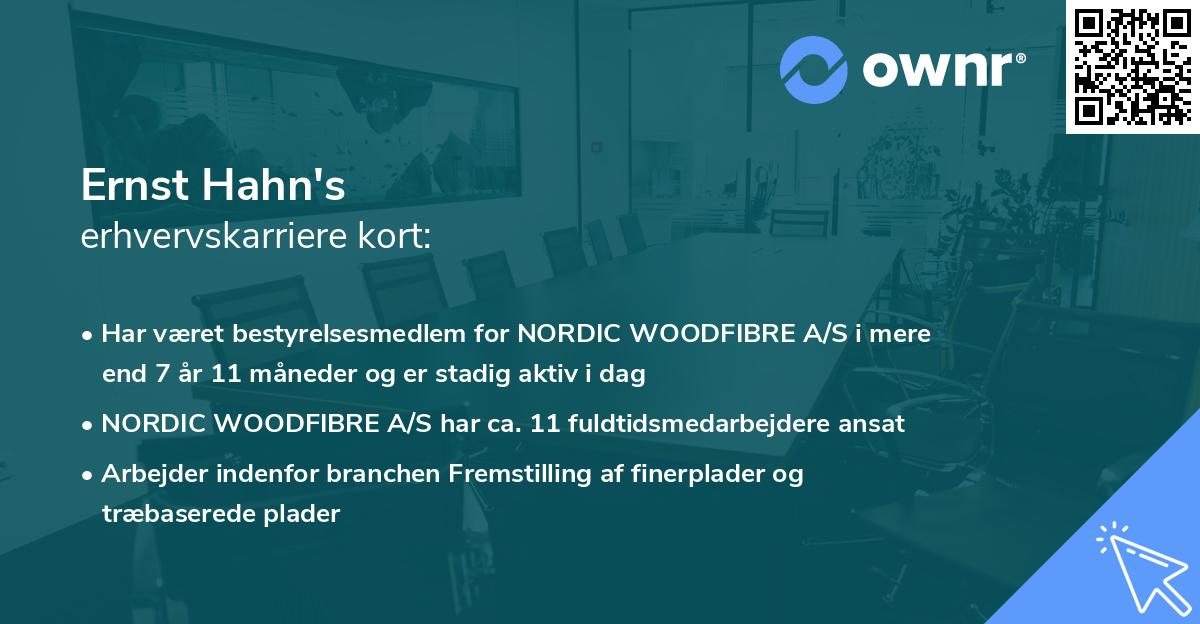 ownr®

Ernst Hahn's
erhvervskarriere kort:

• Har været bestyrelsesmedlem for NORDIC WOODFIBRE A/S i mere end 7 år 11 måneder og er stadig aktiv i dag

• NORDIC WOODFIBRE A/S har ca. 11 fuldtidsmedarbejdere ansat

• Arbejder indenfor branchen Fremstilling af finerplader og træbaserede plader